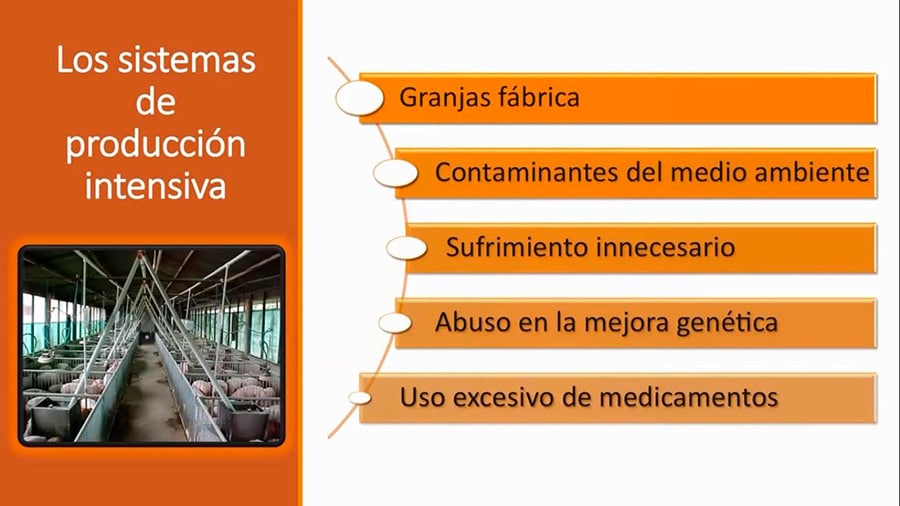 Los sistemas de producción intensiva

Granjas fábrica

Contaminantes del medio ambiente

Sufrimiento innecesario

Abuso en la mejora genética

Uso excesivo de medicamentos